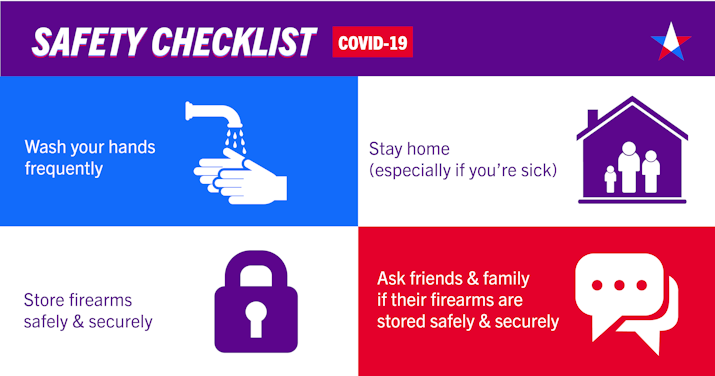 SAFETY CHECKLIST COVID-19

Wash your hands frequently

Stay home (especially if you're sick)

Store firearms safely & securely

Ask friends & family if their firearms are stored safely & securely